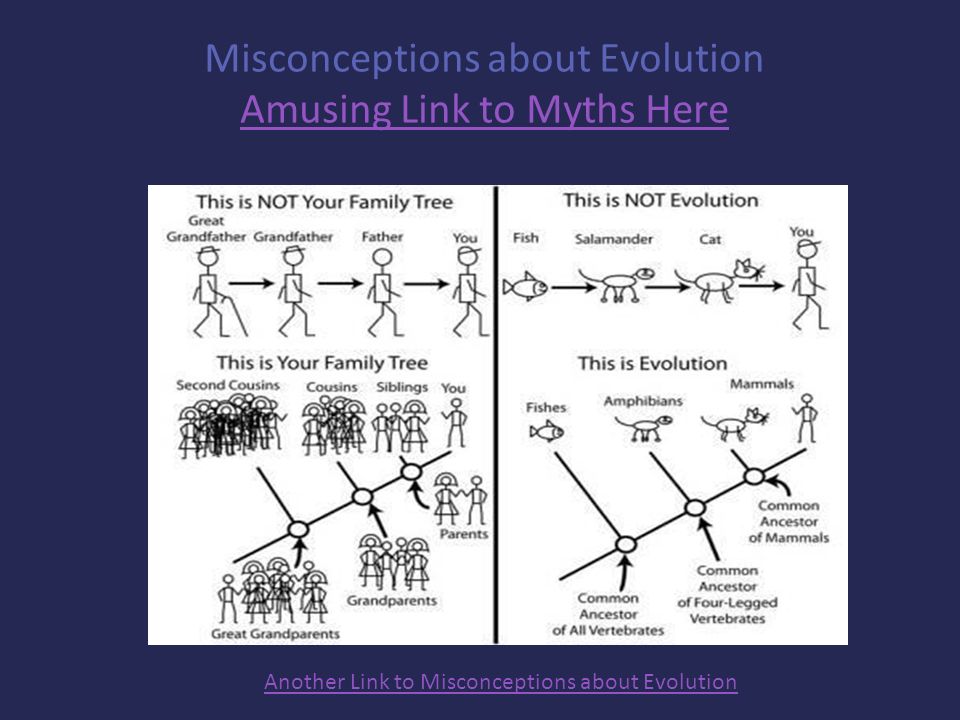 Misconceptions about Evolution
Amusing Link to Myths Here

This is NOT Your Family Tree

Great Grandfather Grandfather Father You

This is Your Family Tree

Second Cousins Cousins Siblings You

Parents

Grandparents

Great Grandparents

This is NOT Evolution

Fish Salamander Cat You

This is Evolution

Fishes Amphibians Mammals

Common Ancestor of Mammals

Common Ancestor of Four-Legged Vertebrates

Common Ancestor of All Vertebrates

Another Link to Misconceptions about Evolution